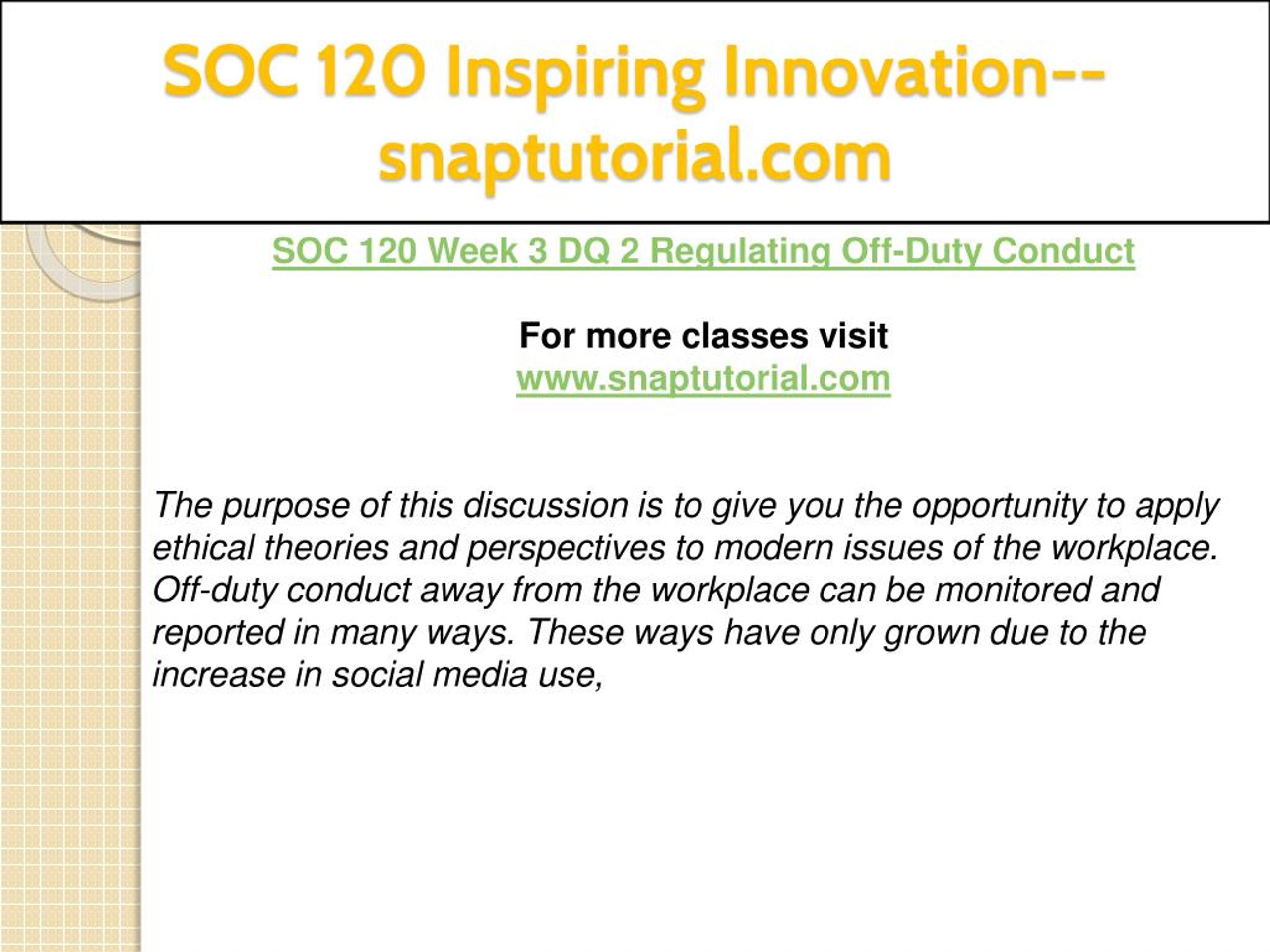 SOC 120 Inspiring Innovation--snaptutorial.com

SOC 120 Week 3 DQ 2 Regulating Off-Duty Conduct

For more classes visit
www.snaptutorial.com

The purpose of this discussion is to give you the opportunity to apply ethical theories and perspectives to modern issues of the workplace. Off-duty conduct away from the workplace can be monitored and reported in many ways. These ways have only grown due to the increase in social media use,